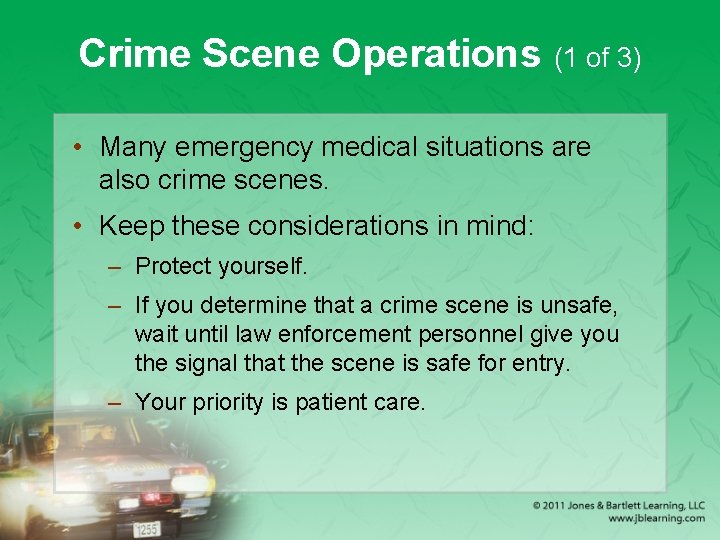 Crime Scene Operations (1 of 3)

• Many emergency medical situations are also crime scenes.

• Keep these considerations in mind:

– Protect yourself.

– If you determine that a crime scene is unsafe, wait until law enforcement personnel give you the signal that the scene is safe for entry.

– Your priority is patient care.

1255

© 2011 Jones & Bartlett Learning, LLC
www.jblearning.com